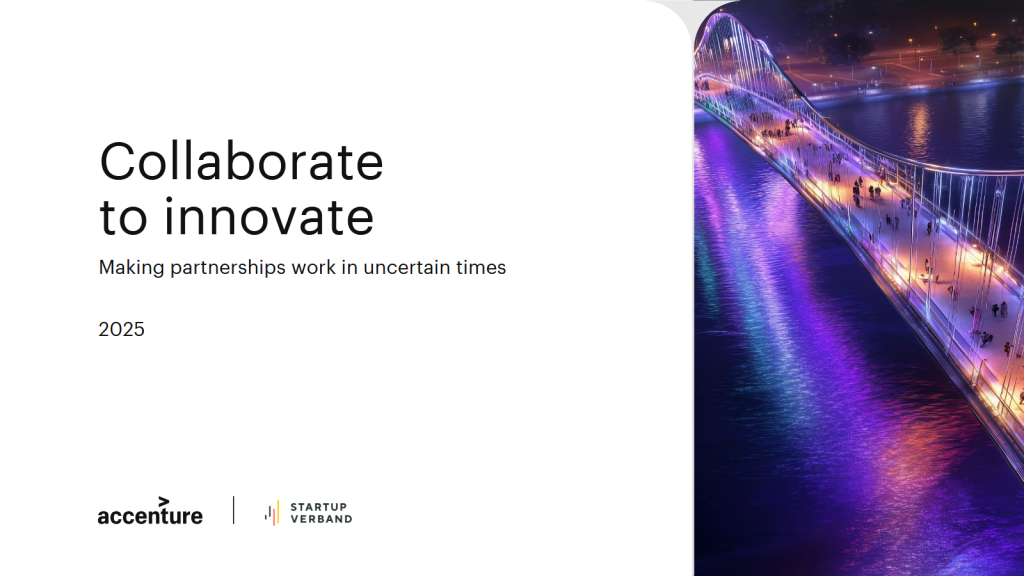 Collaborate to innovate

Making partnerships work in uncertain times

2025

accenture

STARTUP VERBAND